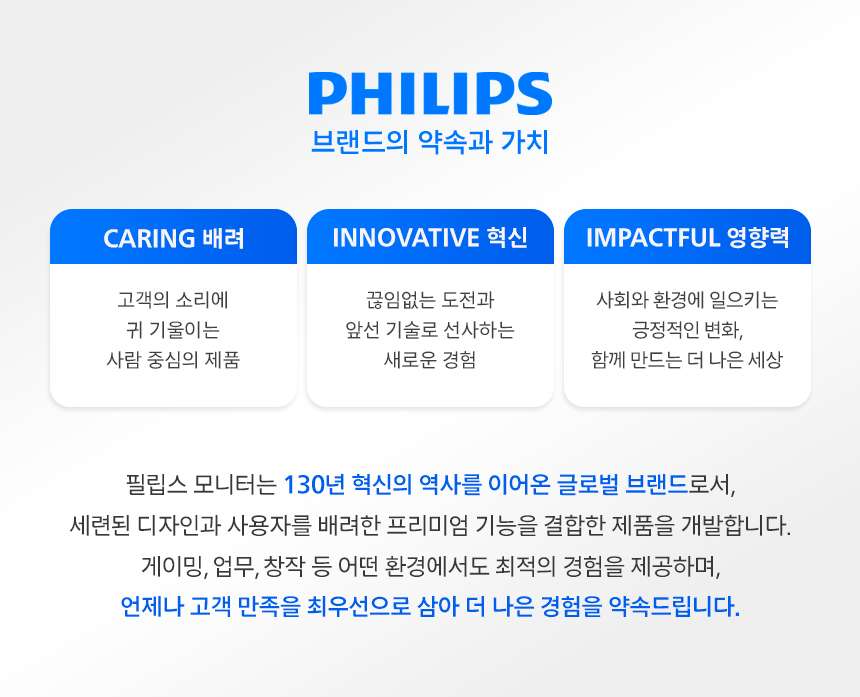 PHILIPS
브랜드의 약속과 가치

CARING 배려
고객의 소리에
귀 기울이는
사람 중심의 제품

INNOVATIVE 혁신
끊임없는 도전과
앞선 기술로 선사하는
새로운 경험

IMPACTFUL 영향력
사회와 환경에 일으키는
긍정적인 변화,
함께 만드는 더 나은 세상

필립스 모니터는 130년 혁신의 역사를 이어온 글로벌 브랜드로서,
세련된 디자인과 사용자를 배려한 프리미엄 기능을 결합한 제품을 개발합니다.
게이밍, 업무, 창작 등 어떤 환경에서도 최적의 경험을 제공하며,
언제나 고객 만족을 최우선으로 삼아 더 나은 경험을 약속드립니다.